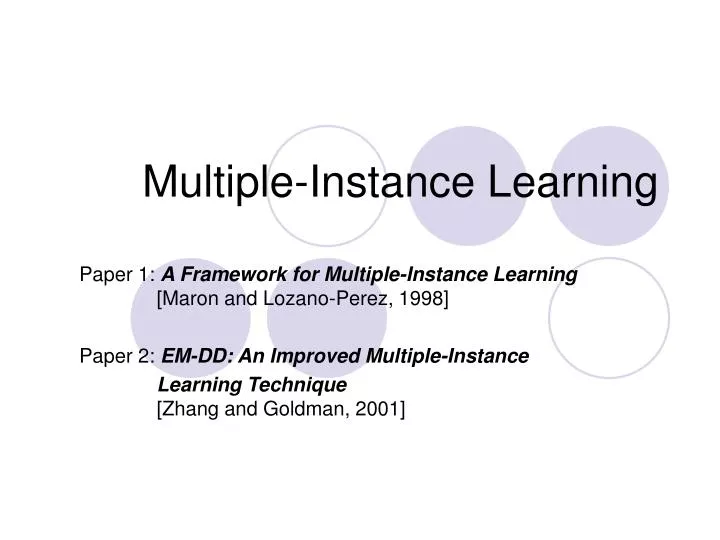 Multiple-Instance Learning

Paper 1: A Framework for Multiple-Instance Learning [Maron and Lozano-Perez, 1998]

Paper 2: EM-DD: An Improved Multiple-Instance Learning Technique [Zhang and Goldman, 2001]